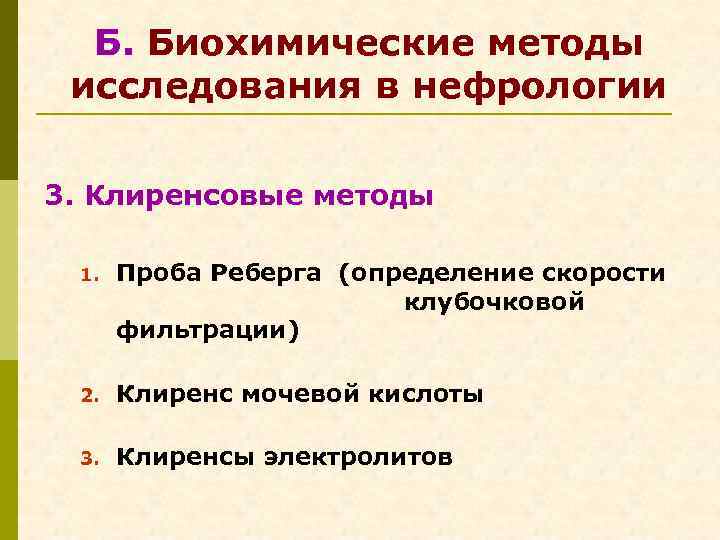 Б. Биохимические методы исследования в нефрологии

3. Клиренсовые методы

1. Проба Реберга (определение скорости клубочковой фильтрации)

2. Клиренс мочевой кислоты

3. Клиренсы электролитов